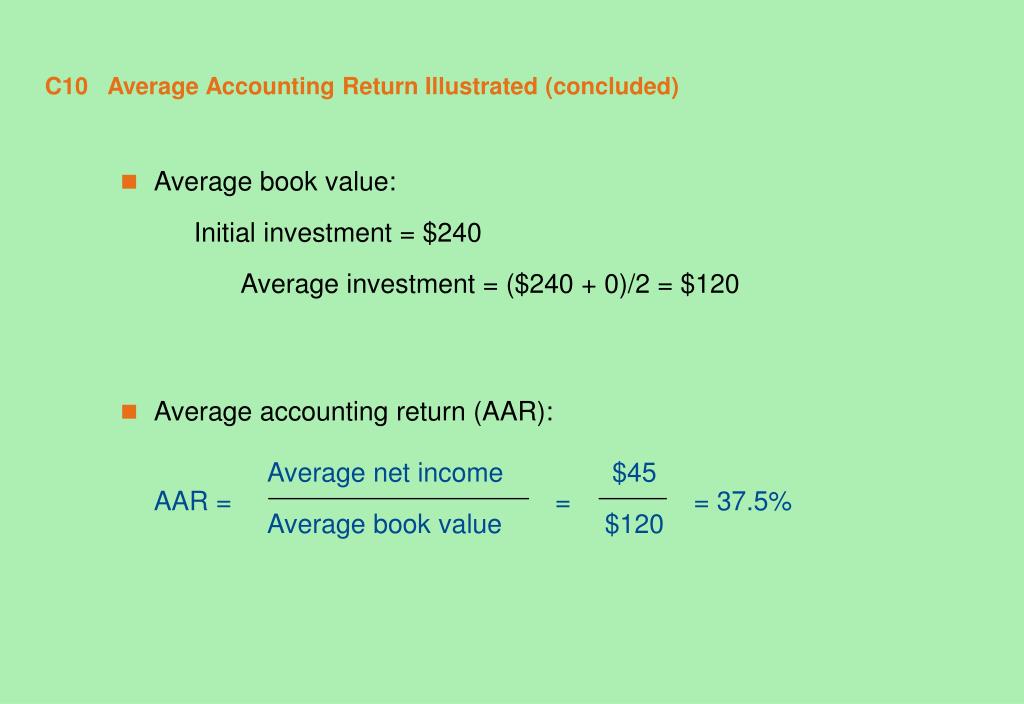 C10 Average Accounting Return Illustrated (concluded)

Average book value:

Initial investment = \$240

Average investment = (\$240 + 0)/2 = \$120

Average accounting return (AAR):

$\text{AAR} = \frac{\text{Average net income}}{\text{Average book value}} = \frac{\$45}{\$120} = 37.5\%$